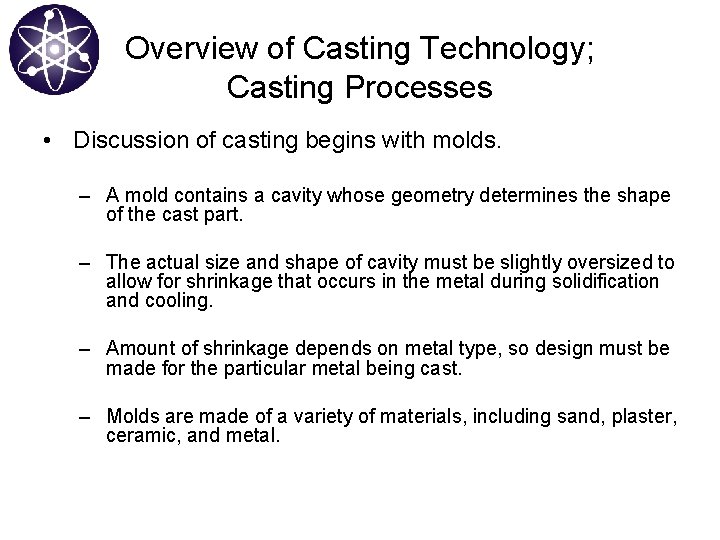 Overview of Casting Technology; Casting Processes

• Discussion of casting begins with molds.

– A mold contains a cavity whose geometry determines the shape of the cast part.

– The actual size and shape of cavity must be slightly oversized to allow for shrinkage that occurs in the metal during solidification and cooling.

– Amount of shrinkage depends on metal type, so design must be made for the particular metal being cast.

– Molds are made of a variety of materials, including sand, plaster, ceramic, and metal.